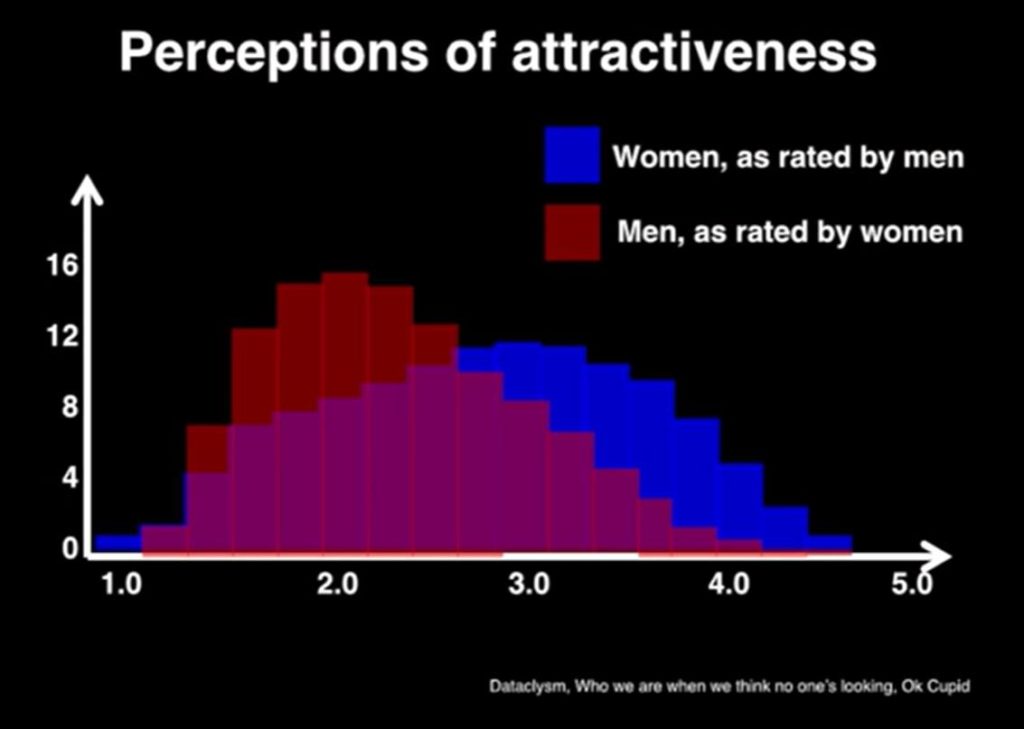 Perceptions of attractiveness

Women, as rated by men

Men, as rated by women

16
12
8
4
0

1.0
2.0
3.0
4.0
5.0

Dataclysm, Who we are when we think no one's looking, Ok Cupid